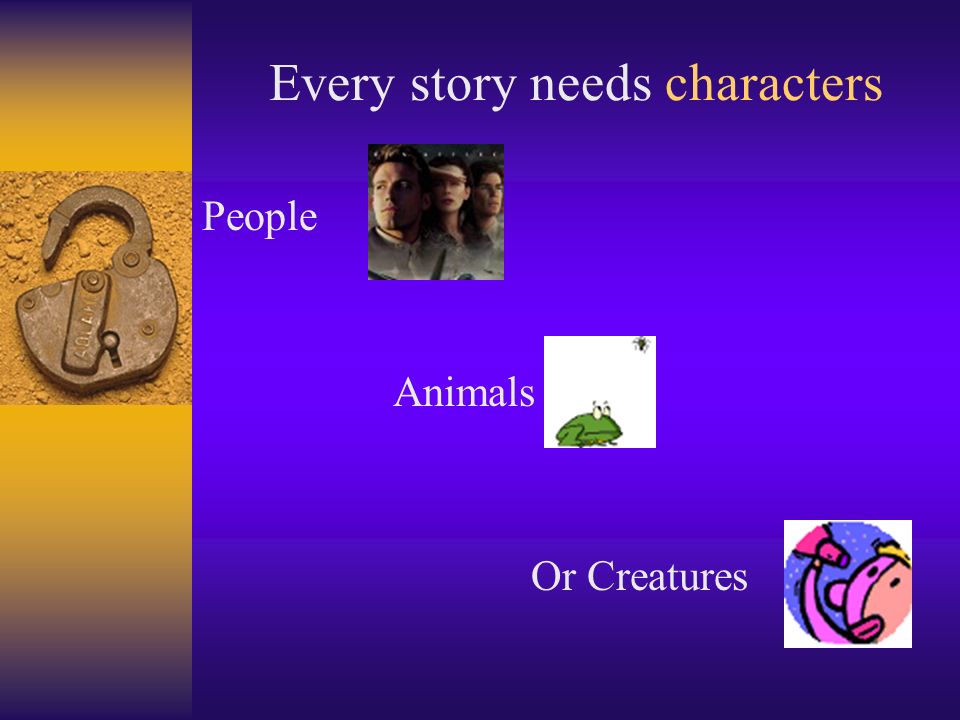 Every story needs characters

People

Animals

Or Creatures